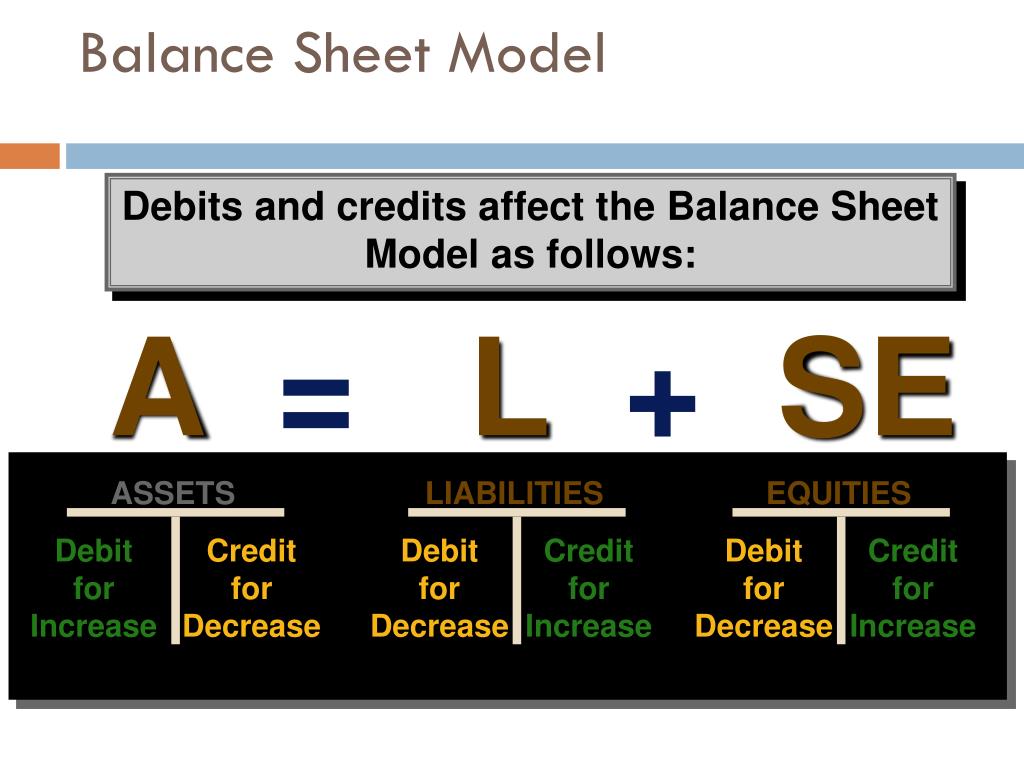 Balance Sheet Model

Debits and credits affect the Balance Sheet Model as follows:

A = L + SE

ASSETS

Debit for Increase

Credit for Decrease

LIABILITIES

Debit for Decrease

Credit for Increase

EQUITIES

Debit for Decrease

Credit for Increase